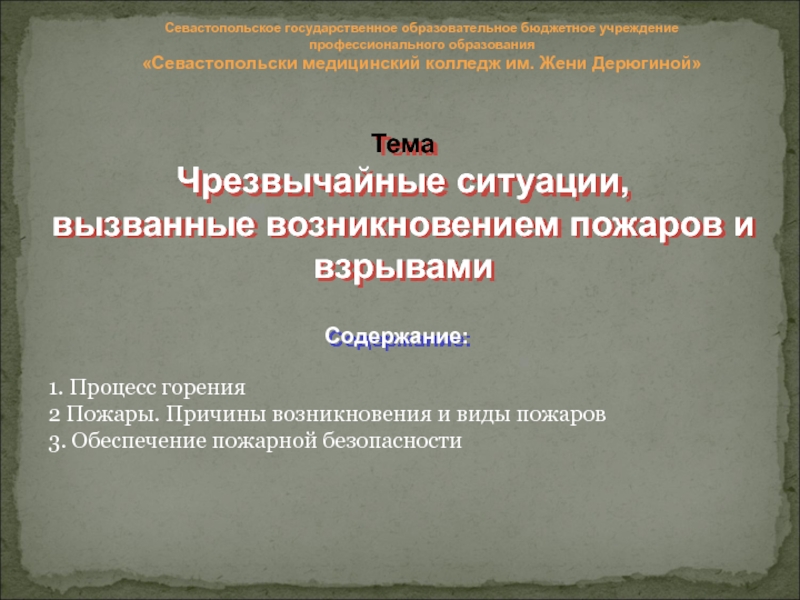 Севастопольское государственное образовательное бюджетное учреждение профессионального образования
«Севастопольски медицинский колледж им. Жени Дерюгиной»

Тема
Чрезвычайные ситуации, вызванные возникновением пожаров и взрывами

Содержание:

1. Процесс горения
2 Пожары. Причины возникновения и виды пожаров
3. Обеспечение пожарной безопасности